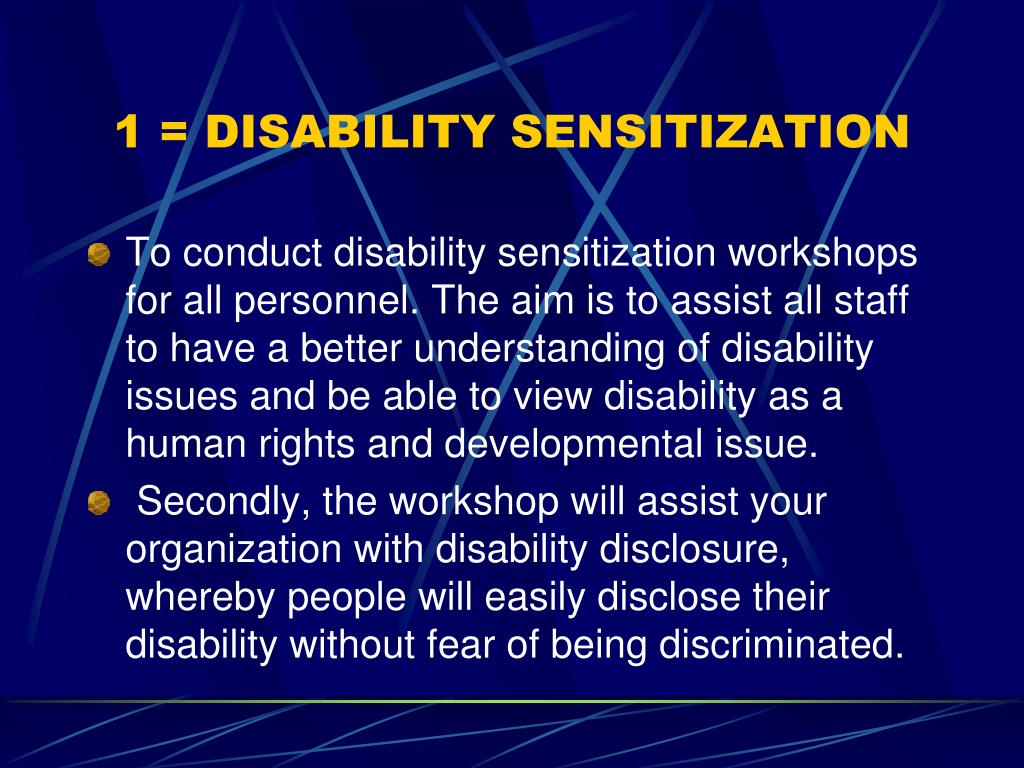 1 = DISABILITY SENSITIZATION

To conduct disability sensitization workshops for all personnel. The aim is to assist all staff to have a better understanding of disability issues and be able to view disability as a human rights and developmental issue.

Secondly, the workshop will assist your organization with disability disclosure, whereby people will easily disclose their disability without fear of being discriminated.